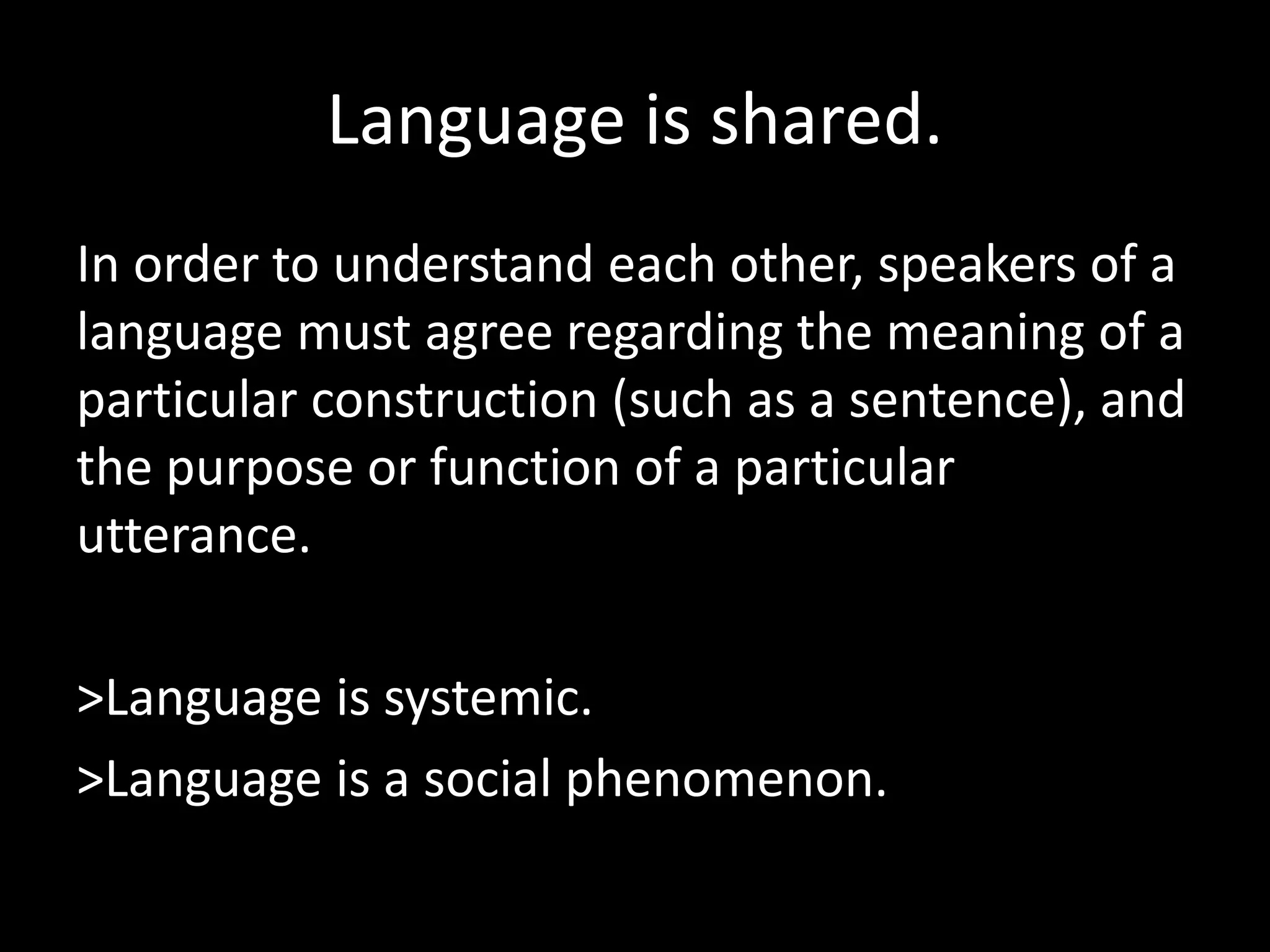 Language is shared.

In order to understand each other, speakers of a language must agree regarding the meaning of a particular construction (such as a sentence), and the purpose or function of a particular utterance.

>Language is systemic.

>Language is a social phenomenon.